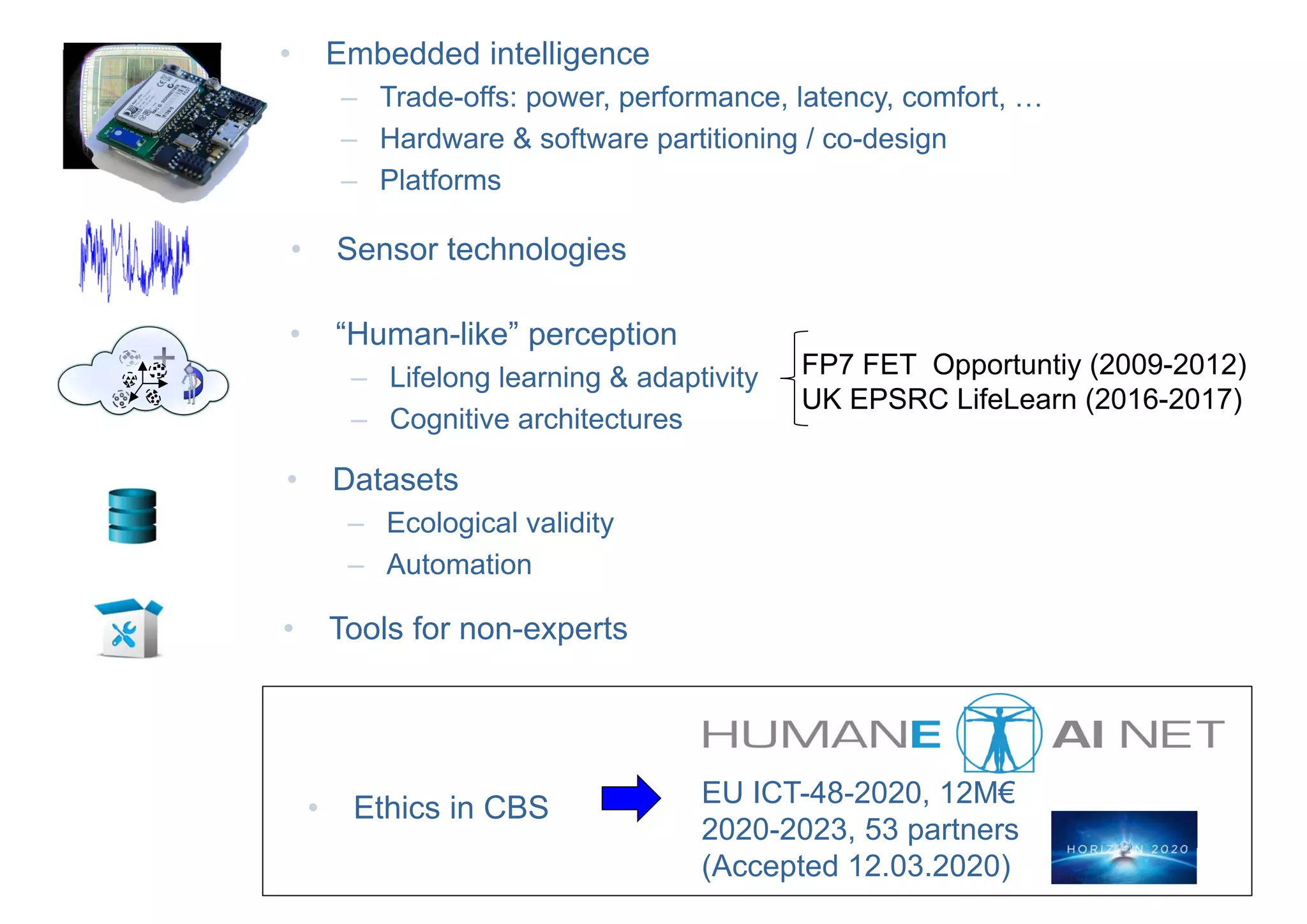 • Embedded intelligence
– Trade-offs: power, performance, latency, comfort, …
– Hardware & software partitioning / co-design
– Platforms

• Sensor technologies

• “Human-like” perception
– Lifelong learning & adaptivity
– Cognitive architectures

FP7 FET Opportuntiy (2009-2012)
UK EPSRC LifeLearn (2016-2017)

• Datasets
– Ecological validity
– Automation

• Tools for non-experts

• Ethics in CBS

HUMANE AI NET

EU ICT-48-2020, 12M€
2020-2023, 53 partners
(Accepted 12.03.2020)

HORIZON 2020